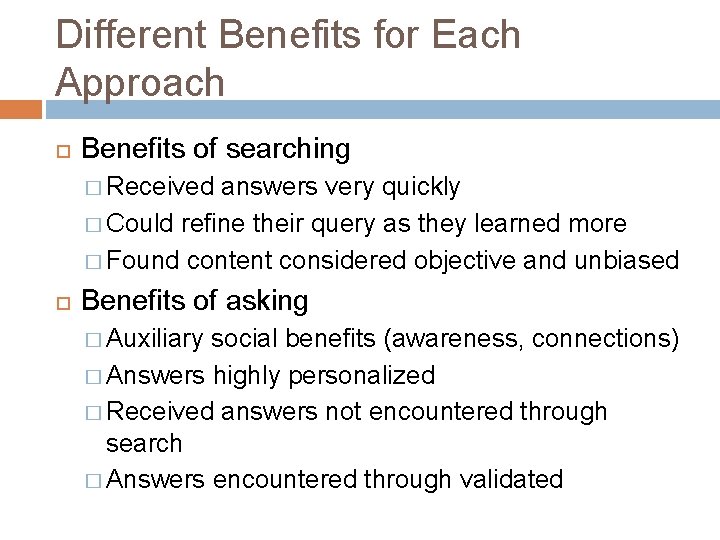 Different Benefits for Each Approach

Benefits of searching
Received answers very quickly
Could refine their query as they learned more
Found content considered objective and unbiased

Benefits of asking
Auxiliary social benefits (awareness, connections)
Answers highly personalized
Received answers not encountered through search
Answers encountered through validated